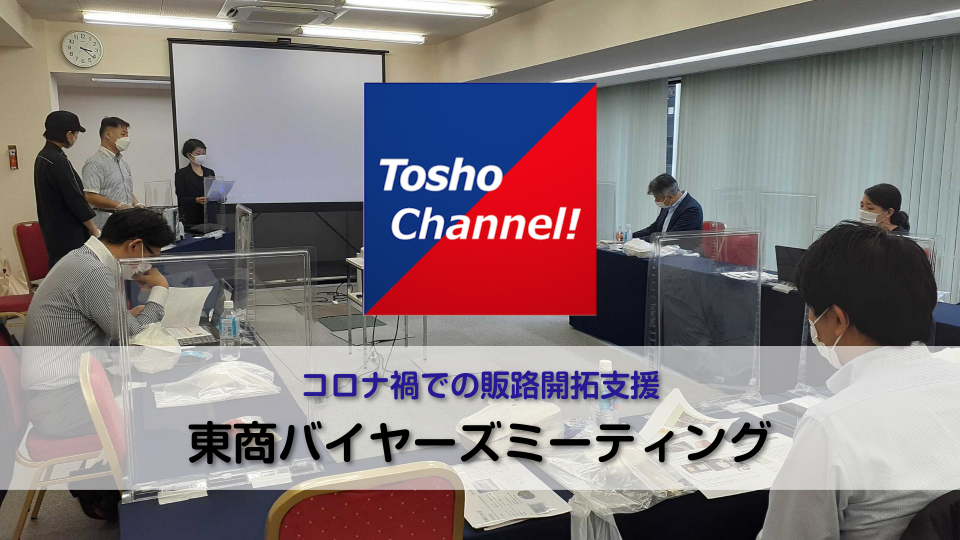 Tosho Channel!

コロナ禍での販路開拓支援

東商バイヤーズミーティング